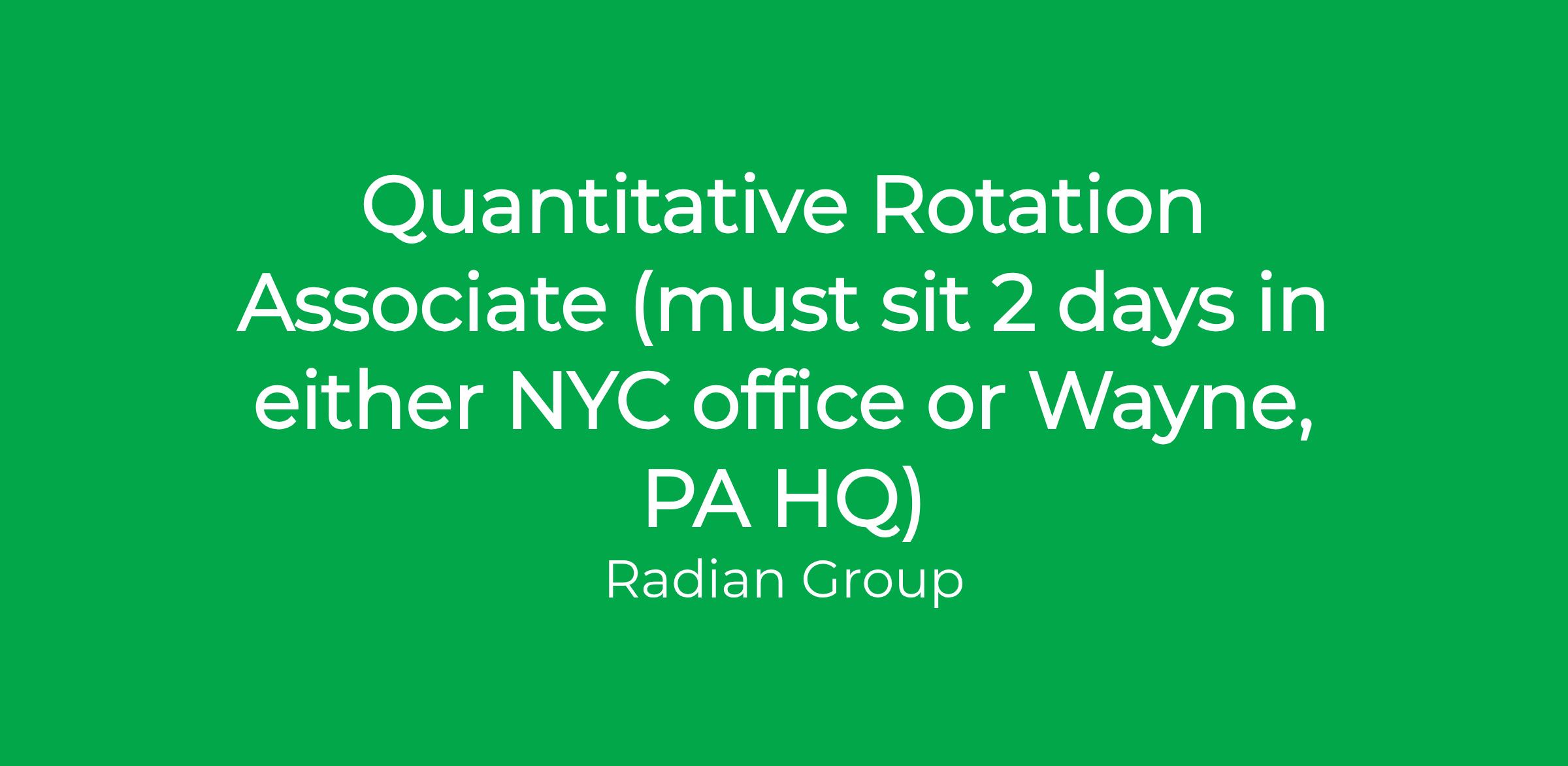 Quantitative Rotation Associate (must sit 2 days in either NYC office or Wayne, PA HQ)

Radian Group